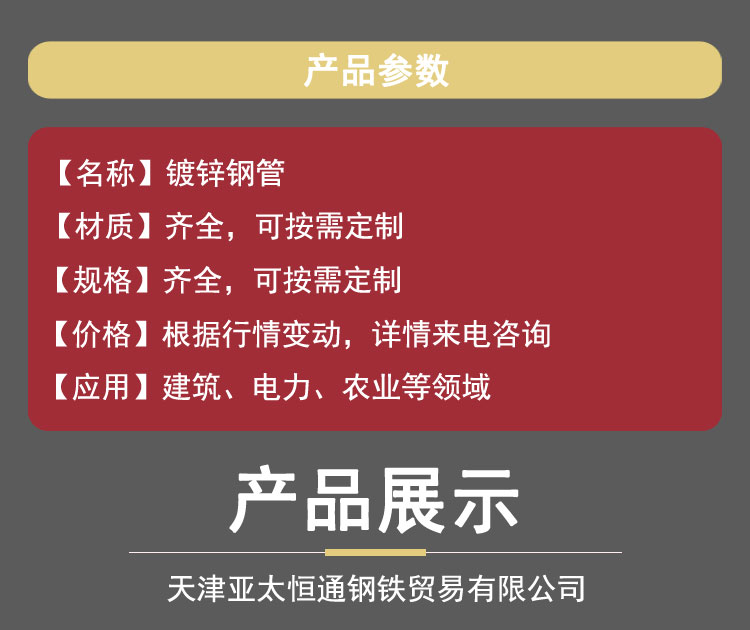 产品参数

【名称】镀锌钢管
【材质】齐全，可按需定制
【规格】齐全，可按需定制
【价格】根据行情变动，详情来电咨询
【应用】建筑、电力、农业等领域

产品展示

天津亚太恒通钢铁贸易有限公司